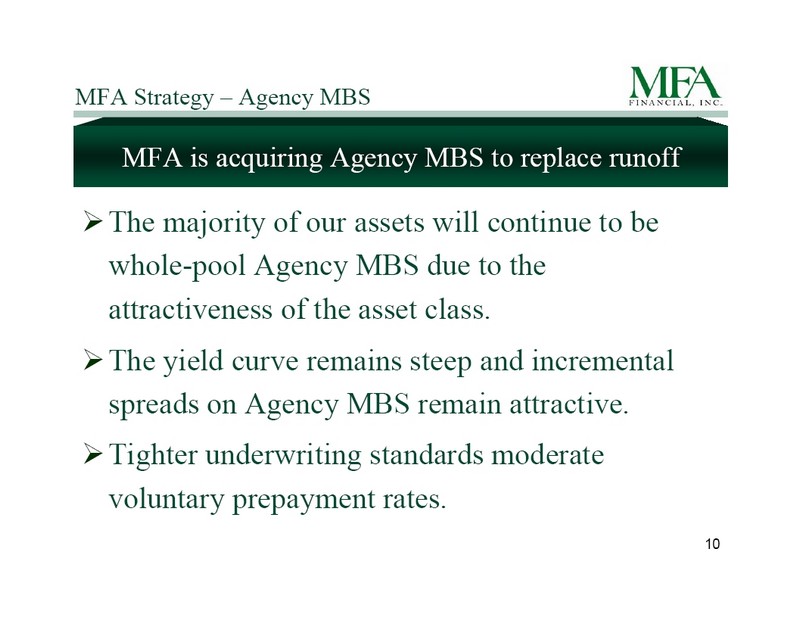 MFA Strategy – Agency MBS

MFA
FINANCIAL, INC.

MFA is acquiring Agency MBS to replace runoff

➢ The majority of our assets will continue to be whole-pool Agency MBS due to the attractiveness of the asset class.

➢ The yield curve remains steep and incremental spreads on Agency MBS remain attractive.

➢ Tighter underwriting standards moderate voluntary prepayment rates.

10